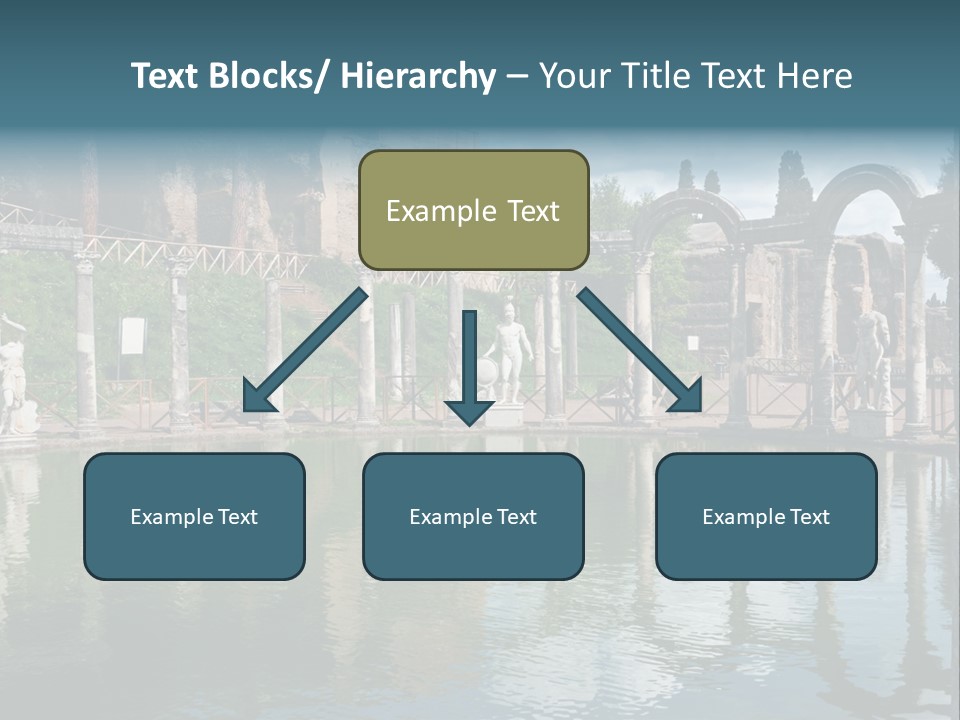 Text Blocks/ Hierarchy – Your Title Text Here

Example Text

Example Text

Example Text

Example Text